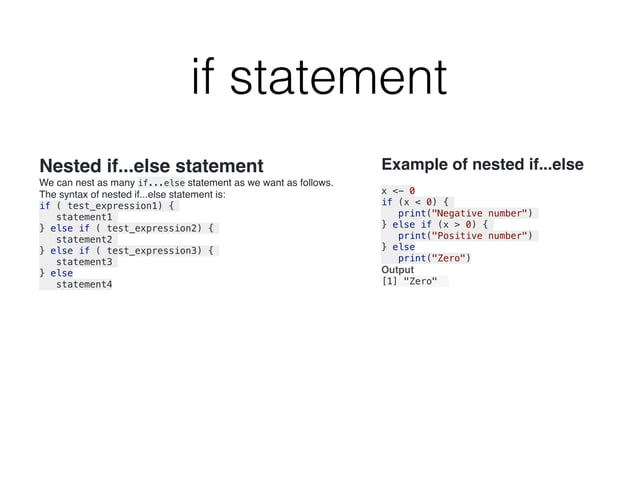 if statement

Nested if...else statement

We can nest as many if...else statement as we want as follows.
The syntax of nested if...else statement is:

if ( test_expression1) {
  statement1
} else if ( test_expression2) {
  statement2
} else if ( test_expression3) {
  statement3
} else
  statement4

Example of nested if...else

x <- 0
if (x < 0) {
  print("Negative number")
} else if (x > 0) {
  print("Positive number")
} else
  print("Zero")

Output

[1] "Zero"